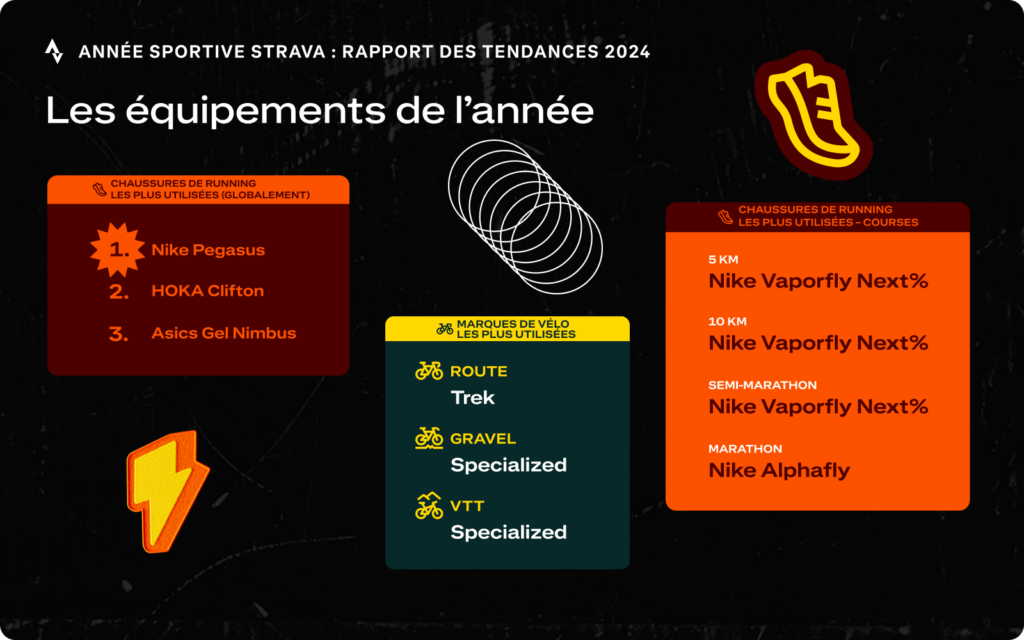 ANNÉE SPORTIVE STRAVA : RAPPORT DES TENDANCES 2024

Les équipements de l'année

CHAUSSURES DE RUNNING
LES PLUS UTILISÉES (GLOBALEMENT)

1. Nike Pegasus
2. HOKA Clifton
3. Asics Gel Nimbus

MARQUES DE VÉLO
LES PLUS UTILISÉES

ROUTE
Trek

GRAVEL
Specialized

VTT
Specialized

CHAUSSURES DE RUNNING
LES PLUS UTILISÉES – COURSES

5 KM
Nike Vaporfly Next%

10 KM
Nike Vaporfly Next%

SEMI-MARATHON
Nike Vaporfly Next%

MARATHON
Nike Alphafly